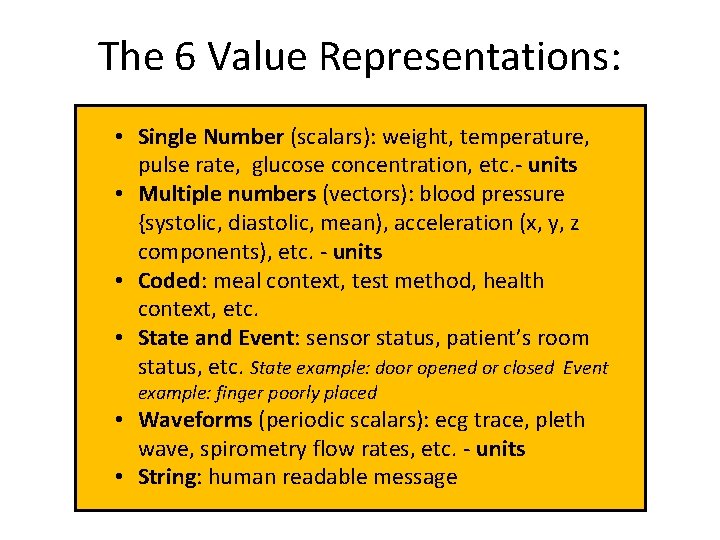 The 6 Value Representations:

• Single Number (scalars): weight, temperature, pulse rate, glucose concentration, etc.- units
• Multiple numbers (vectors): blood pressure {systolic, diastolic, mean), acceleration (x, y, z components), etc. - units
• Coded: meal context, test method, health context, etc.
• State and Event: sensor status, patient's room status, etc. State example: door opened or closed Event example: finger poorly placed
• Waveforms (periodic scalars): ecg trace, pleth wave, spirometry flow rates, etc. - units
• String: human readable message